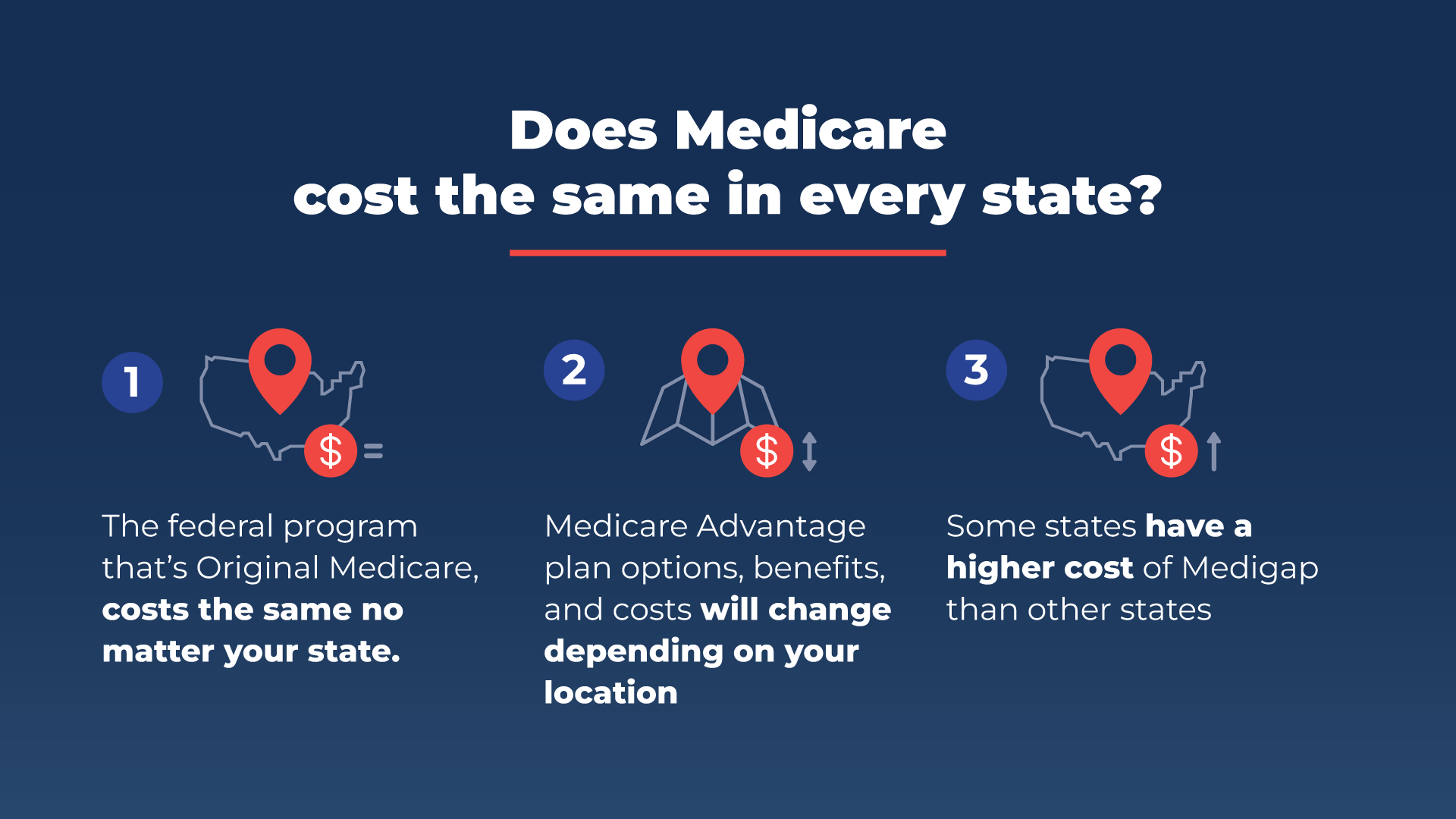 Does Medicare cost the same in every state?

1

$ =

The federal program that's Original Medicare, costs the same no matter your state.

2

$

Medicare Advantage plan options, benefits, and costs will change depending on your location

3

$

Some states have a higher cost of Medigap than other states